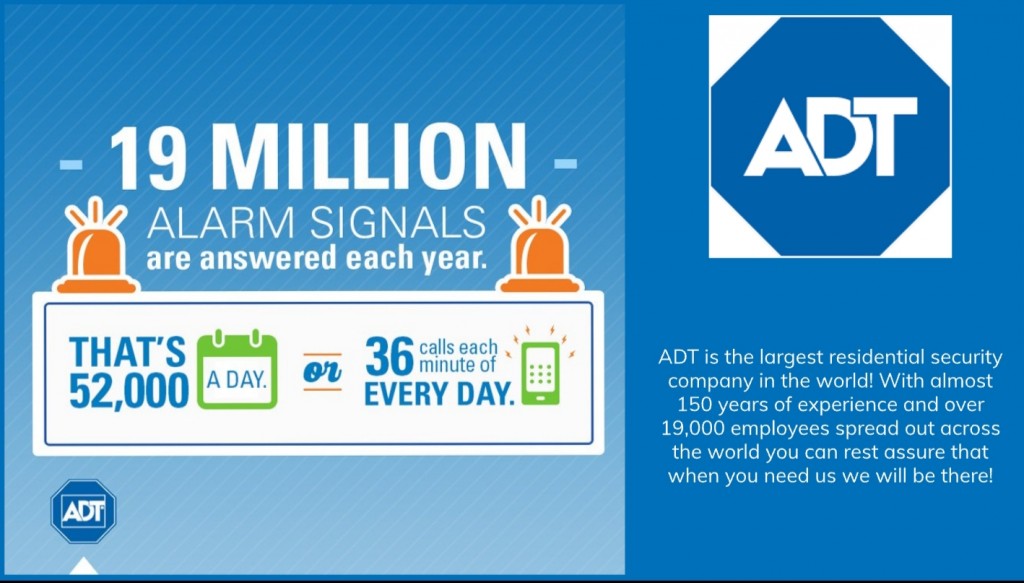 - 19 MILLION -
ALARM SIGNALS
are answered each year.

THAT'S 52,000 A DAY. or 36 calls each minute of EVERY DAY.

ADT

ADT

ADT is the largest residential security company in the world! With almost 150 years of experience and over 19,000 employees spread out across the world you can rest assure that when you need us we will be there!